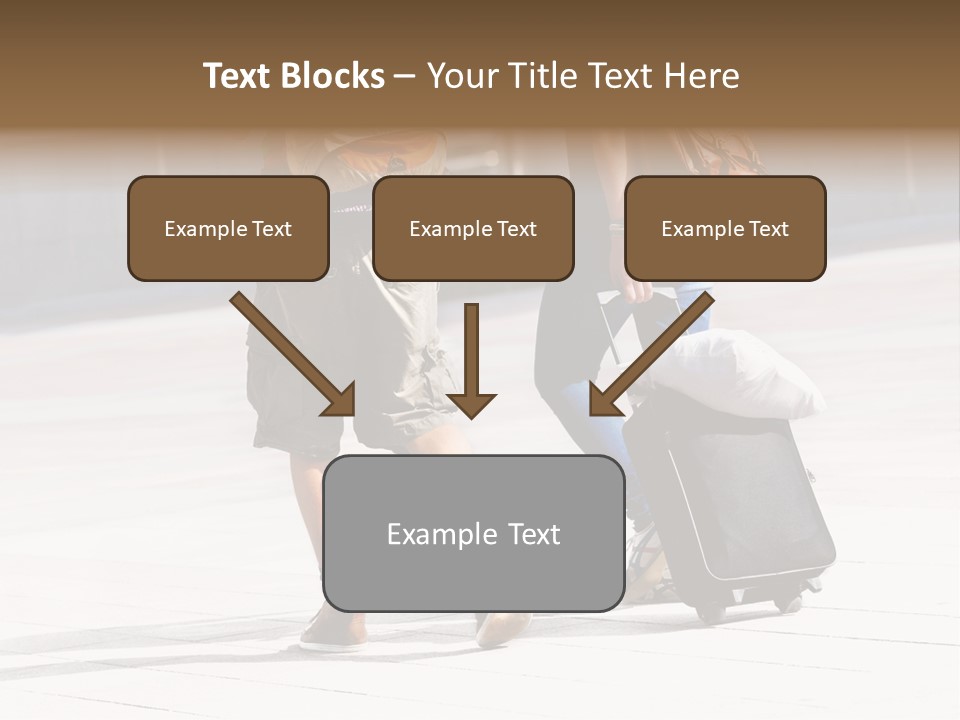 Text Blocks – Your Title Text Here

Example Text

Example Text

Example Text

Example Text